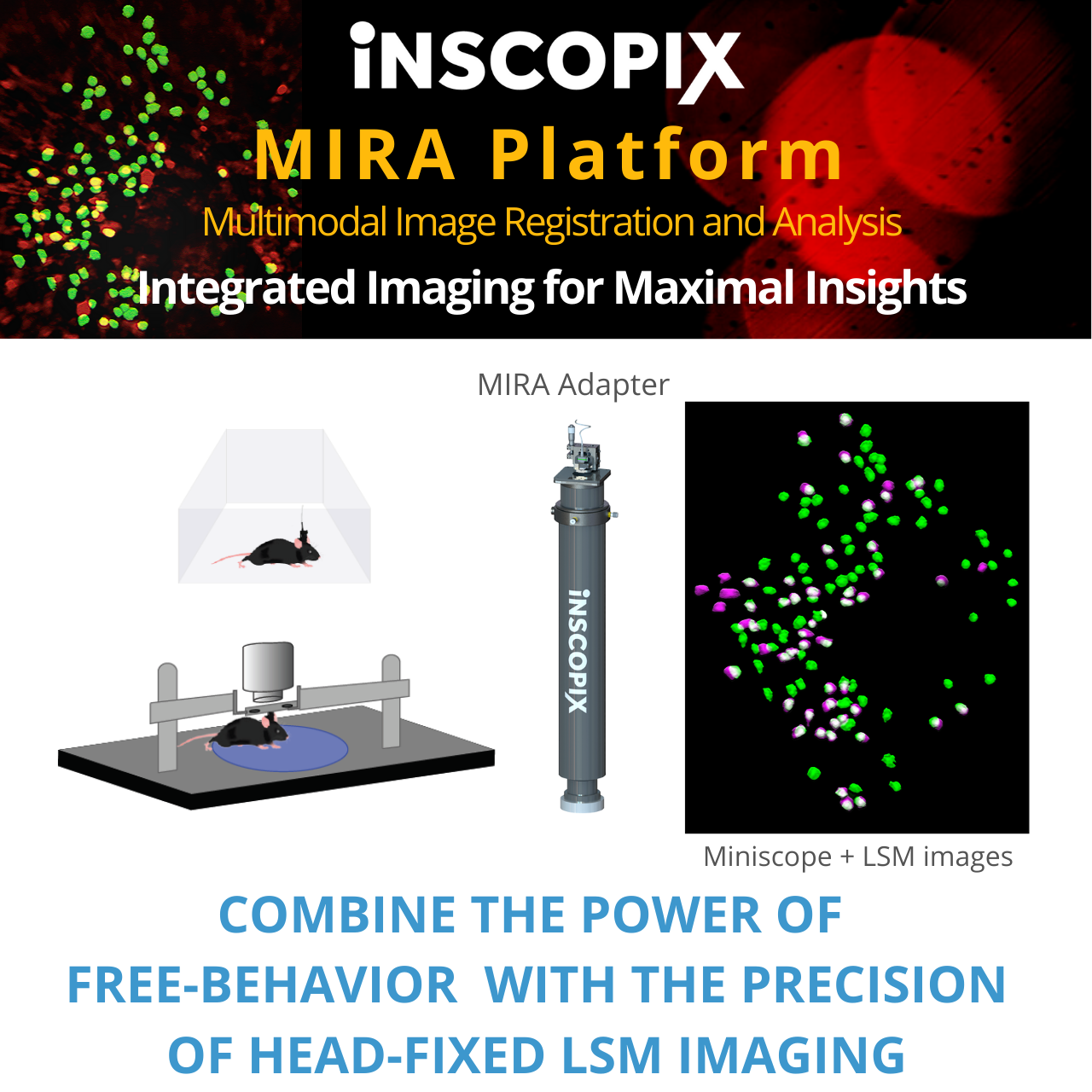 iNSCOPIX

MIRA Platform

Multimodal Image Registration and Analysis

Integrated Imaging for Maximal Insights

MIRA Adapter

iNSCOPIX

Miniscope + LSM images

COMBINE THE POWER OF FREE-BEHAVIOR WITH THE PRECISION OF HEAD-FIXED LSM IMAGING